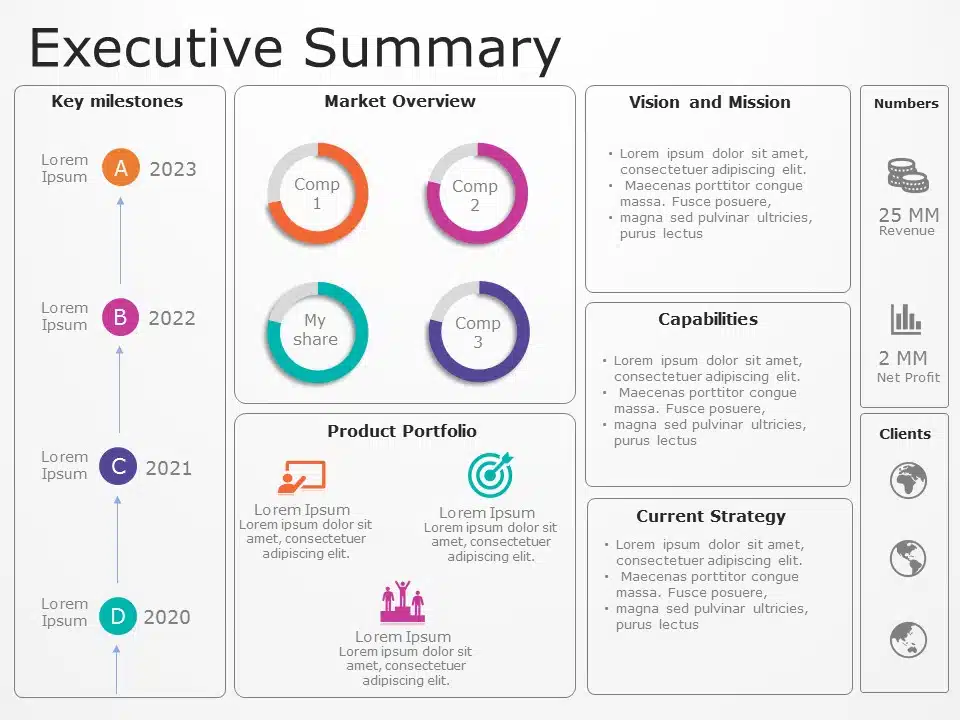 Executive Summary

Key milestones

Lorem Ipsum A 2023

Lorem Ipsum B 2022

Lorem Ipsum C 2021

Lorem Ipsum D 2020

Market Overview

Comp 1

Comp 2

My share

Comp 3

Product Portfolio

Lorem Ipsum
Lorem ipsum dolor sit amet, consectetuer adipiscing elit.

Lorem Ipsum
Lorem ipsum dolor sit amet, consectetuer adipiscing elit.

Lorem Ipsum
Lorem ipsum dolor sit amet, consectetuer adipiscing elit.

Vision and Mission

• Lorem ipsum dolor sit amet, consectetuer adipiscing elit.
• Maecenas porttitor congue massa. Fusce posuere,
• magna sed pulvinar ultricies, purus lectus

Capabilities

• Lorem ipsum dolor sit amet, consectetuer adipiscing elit.
• Maecenas porttitor congue massa. Fusce posuere,
• magna sed pulvinar ultricies, purus lectus

Current Strategy

• Lorem ipsum dolor sit amet, consectetuer adipiscing elit.
• Maecenas porttitor congue massa. Fusce posuere,
• magna sed pulvinar ultricies, purus lectus

Numbers

25 MM
Revenue

2 MM
Net Profit

Clients